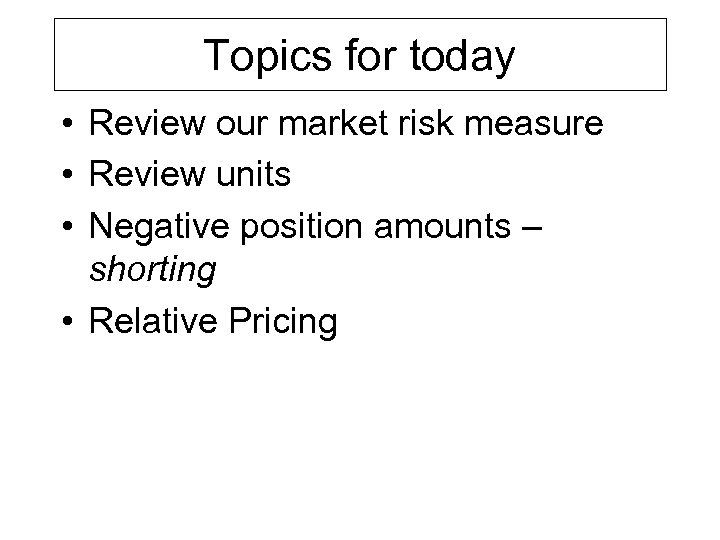 Topics for today

• Review our market risk measure
• Review units
• Negative position amounts – shorting
• Relative Pricing